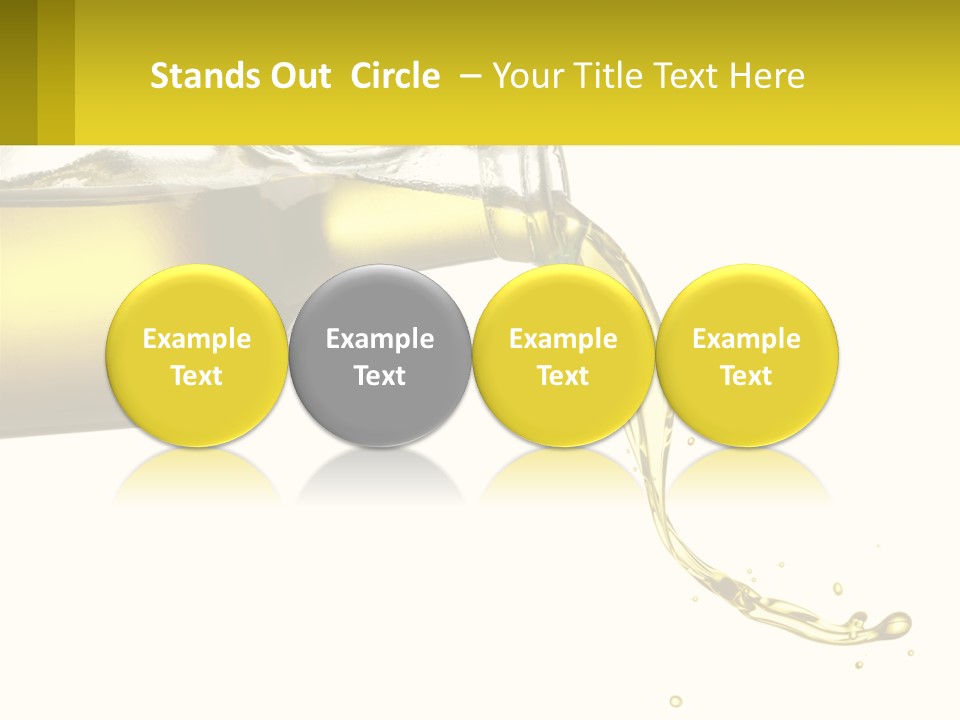 Stands Out Circle – Your Title Text Here

Example Text

Example Text

Example Text

Example Text